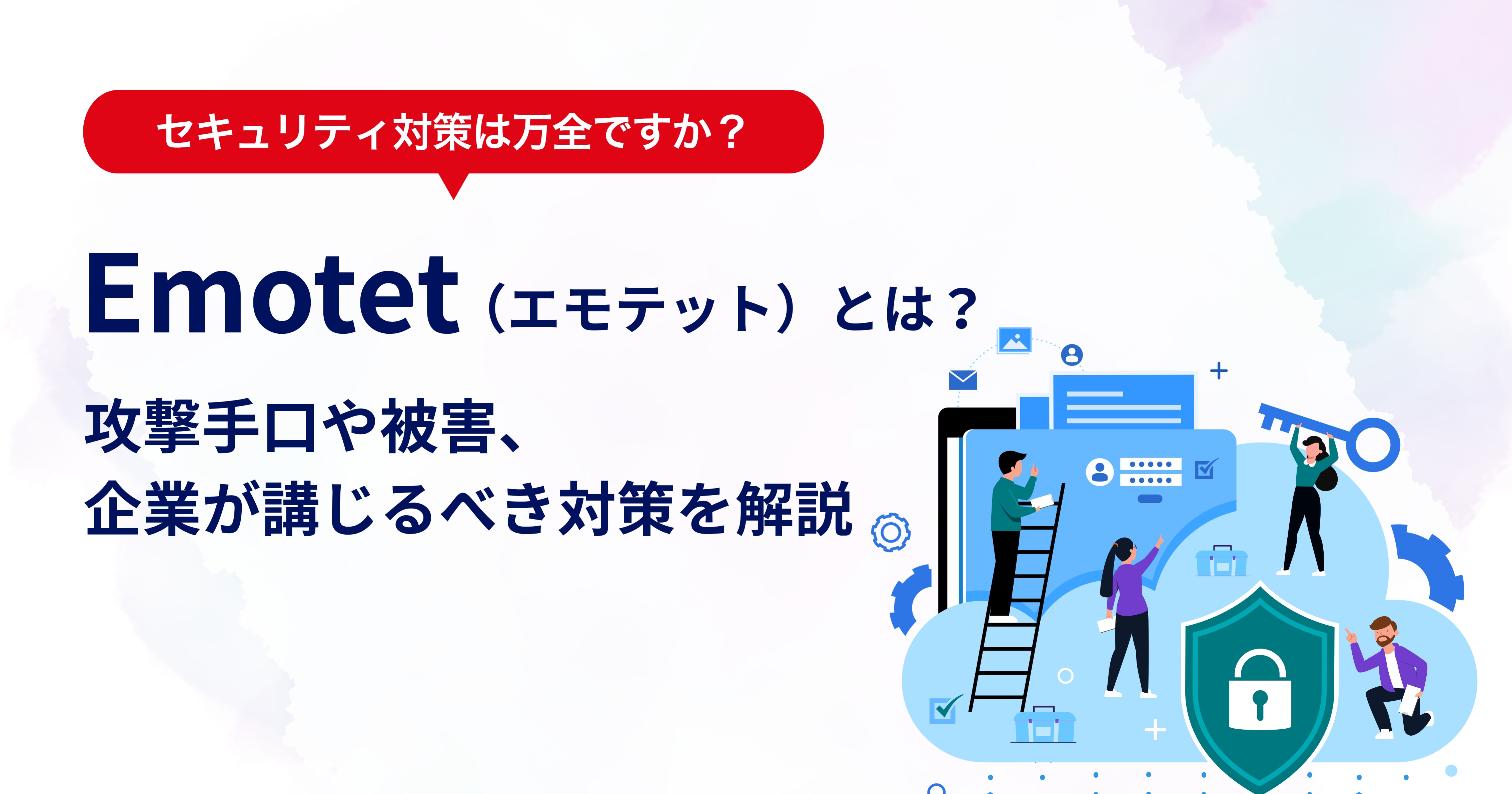 セキュリティ対策は万全ですか？

Emotet（エモテット）とは？

攻撃手口や被害、
企業が講じるべき対策を解説